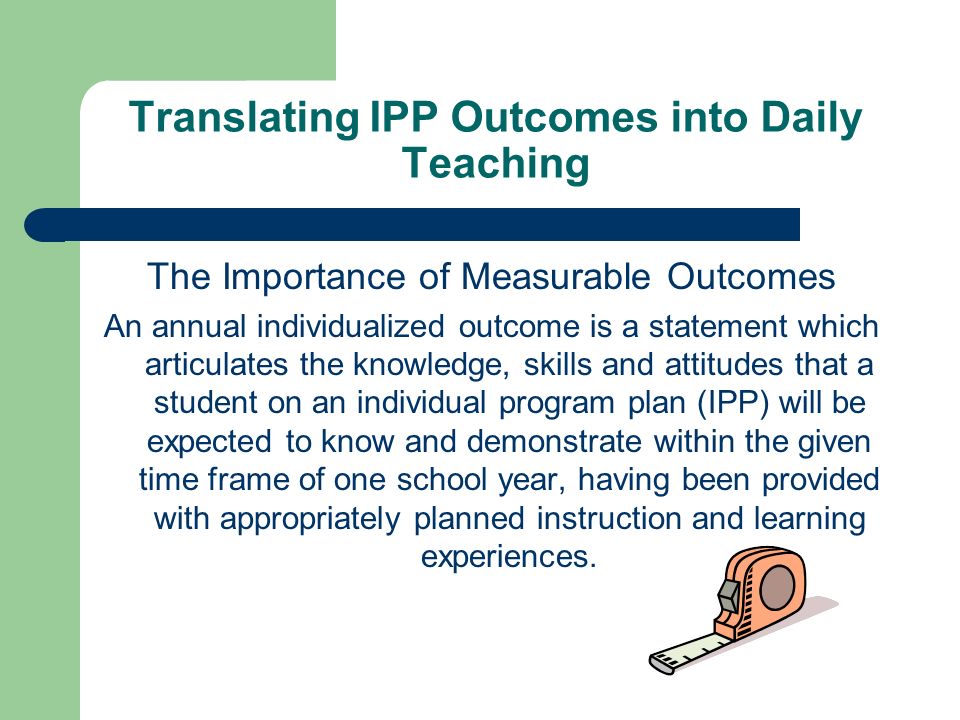 Translating IPP Outcomes into Daily Teaching

The Importance of Measurable Outcomes

An annual individualized outcome is a statement which articulates the knowledge, skills and attitudes that a student on an individual program plan (IPP) will be expected to know and demonstrate within the given time frame of one school year, having been provided with appropriately planned instruction and learning experiences.